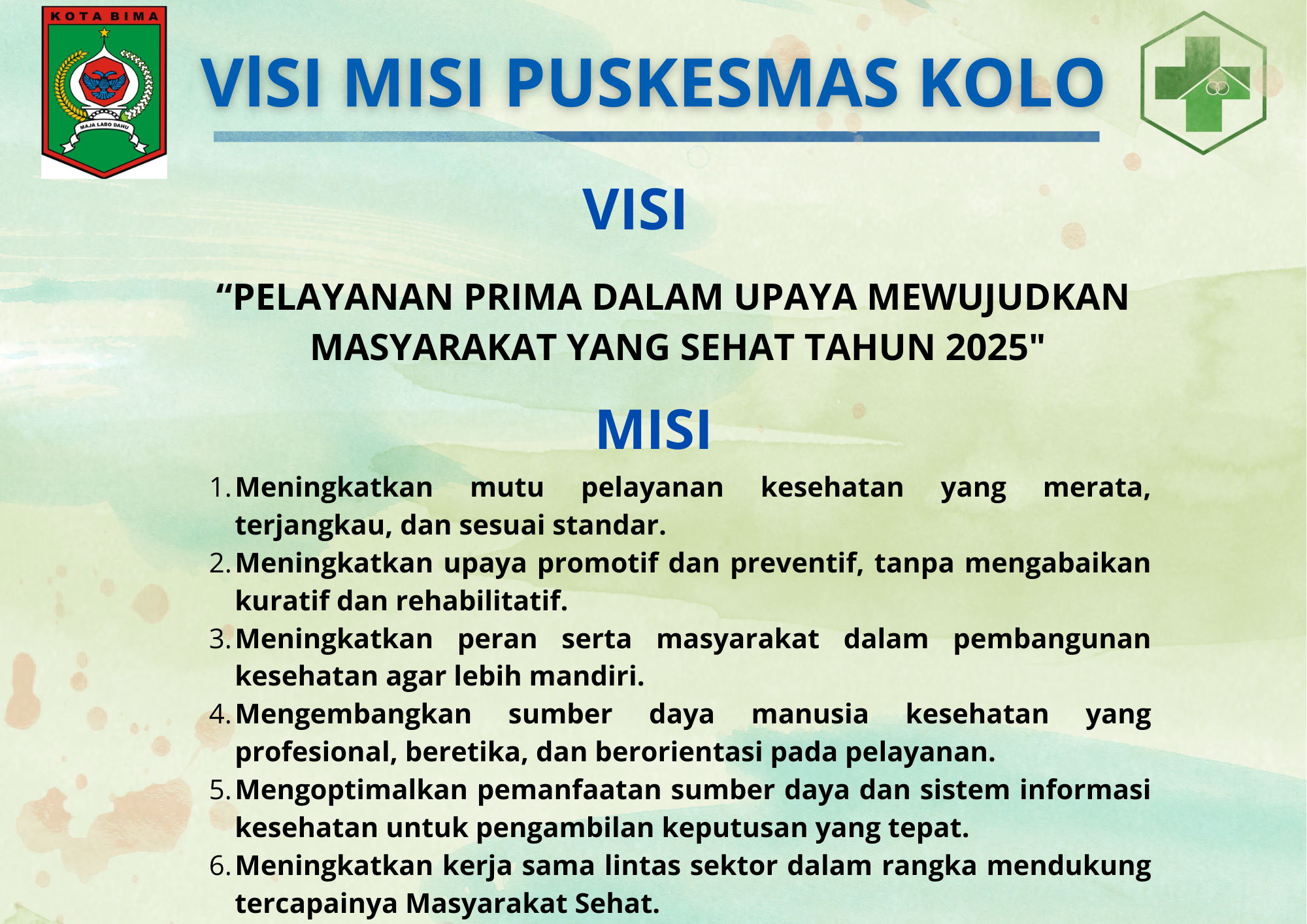 KOTA BIMA

MAJA LABO DAHU

VISI MISI PUSKESMAS KOLO

VISI

“PELAYANAN PRIMA DALAM UPAYA MEWUJUDKAN MASYARAKAT YANG SEHAT TAHUN 2025"

MISI

1. Meningkatkan mutu pelayanan kesehatan yang merata, terjangkau, dan sesuai standar.
2. Meningkatkan upaya promotif dan preventif, tanpa mengabaikan kuratif dan rehabilitatif.
3. Meningkatkan peran serta masyarakat dalam pembangunan kesehatan agar lebih mandiri.
4. Mengembangkan sumber daya manusia kesehatan yang profesional, beretika, dan berorientasi pada pelayanan.
5. Mengoptimalkan pemanfaatan sumber daya dan sistem informasi kesehatan untuk pengambilan keputusan yang tepat.
6. Meningkatkan kerja sama lintas sektor dalam rangka mendukung tercapainya Masyarakat Sehat.